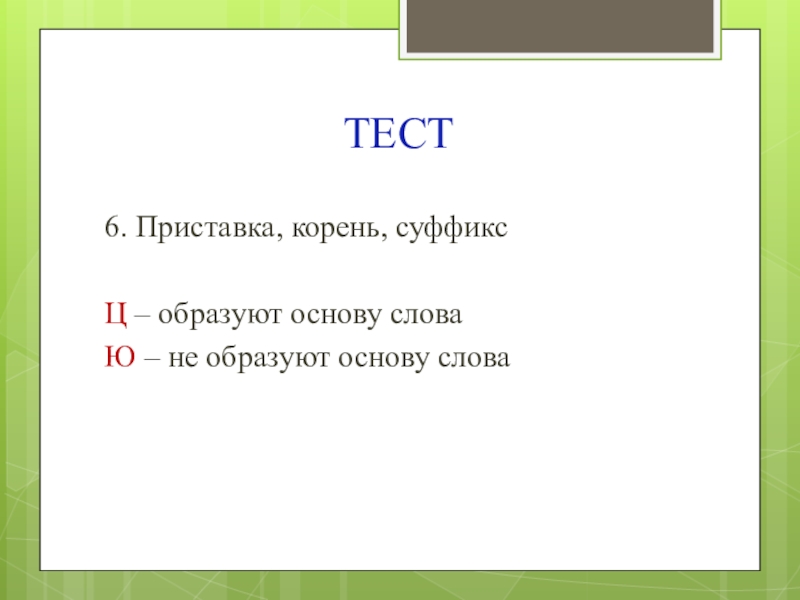 ТЕСТ

6. Приставка, корень, суффикс

Ц – образуют основу слова
Ю – не образуют основу слова